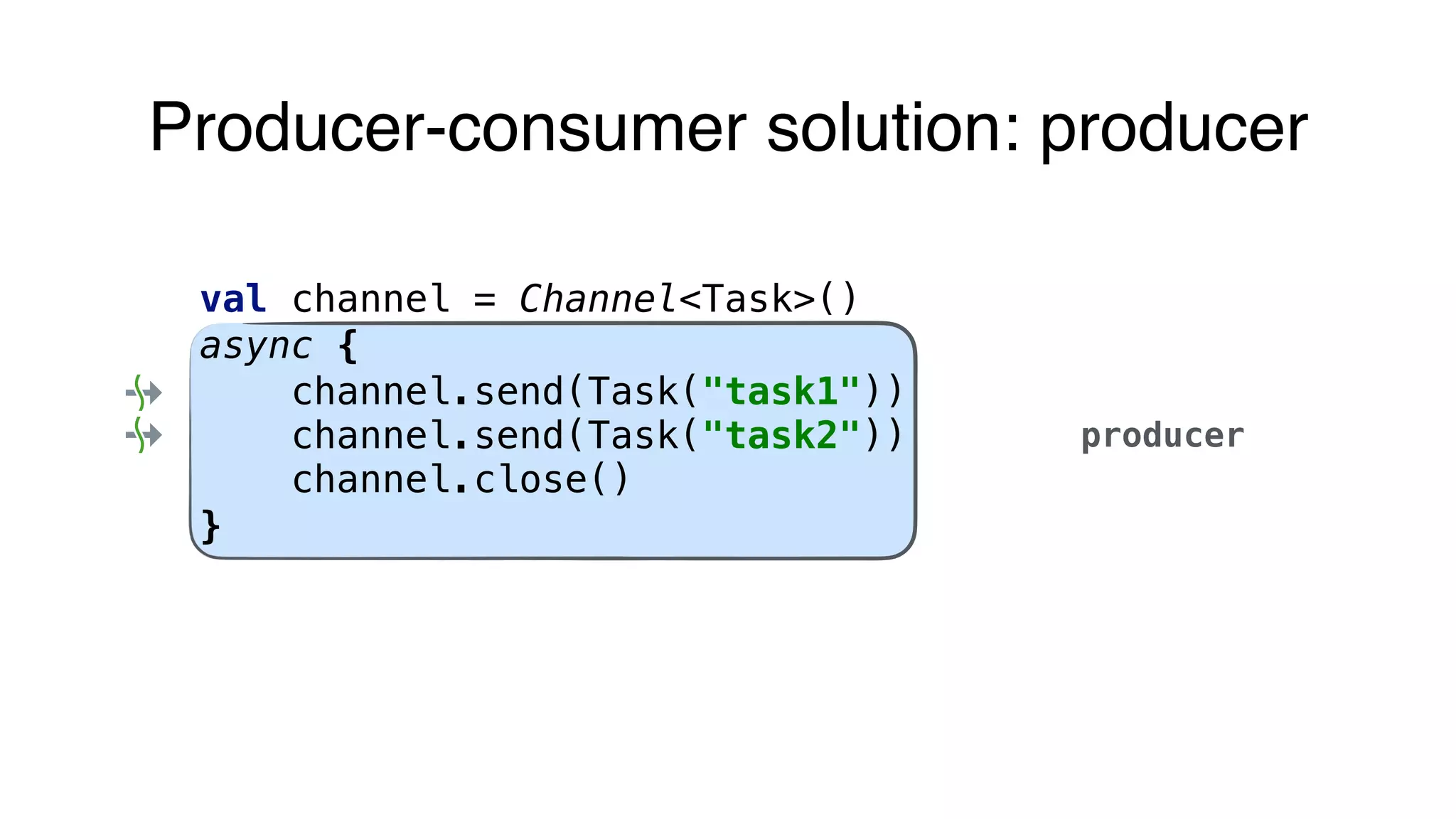 Producer-consumer solution: producer

val channel = Channel<Task>()
async {
    channel.send(Task("task1"))
    channel.send(Task("task2"))
    channel.close()
}

producer